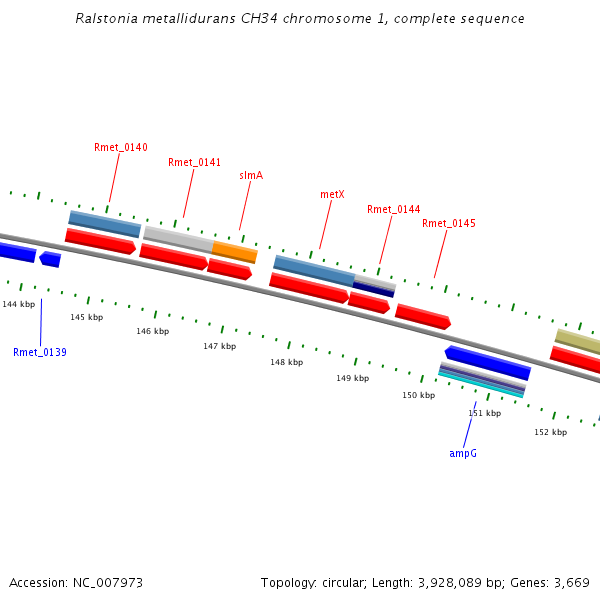 Ralstonia metallidurans CH34 chromosome 1, complete sequence

Rmet_0140

Rmet_0141

slmA

metX

Rmet_0144

Rmet_0145

144 kbp

145 kbp

146 kbp

147 kbp

148 kbp

149 kbp

150 kbp

151 kbp

152 kbp

Rmet_0139

ampG

Accession: NC_007973

Topology: circular; Length: 3,928,089 bp; Genes: 3,669